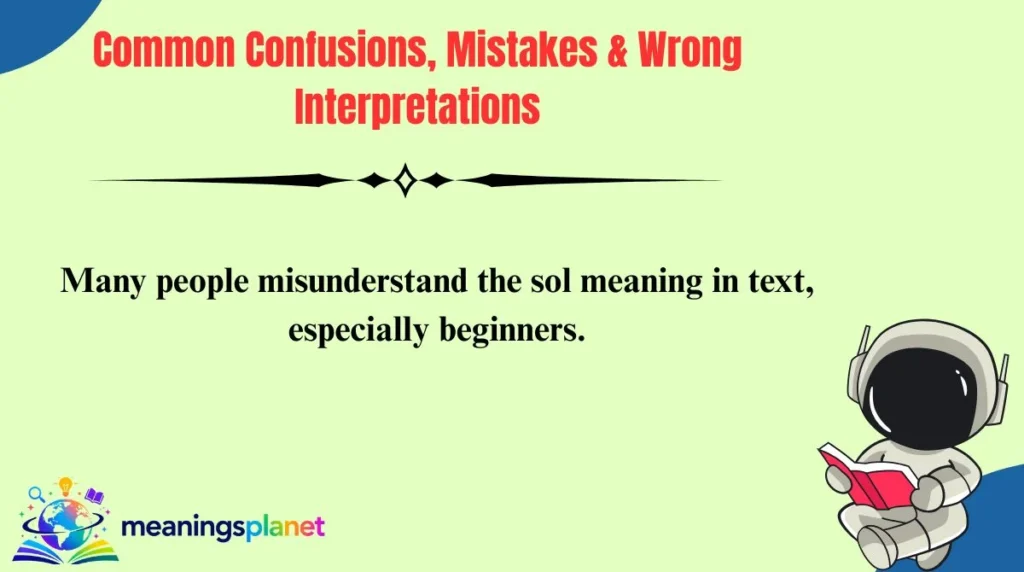 Common Confusions, Mistakes & Wrong Interpretations

Many people misunderstand the sol meaning in text, especially beginners.

meaningsplanet